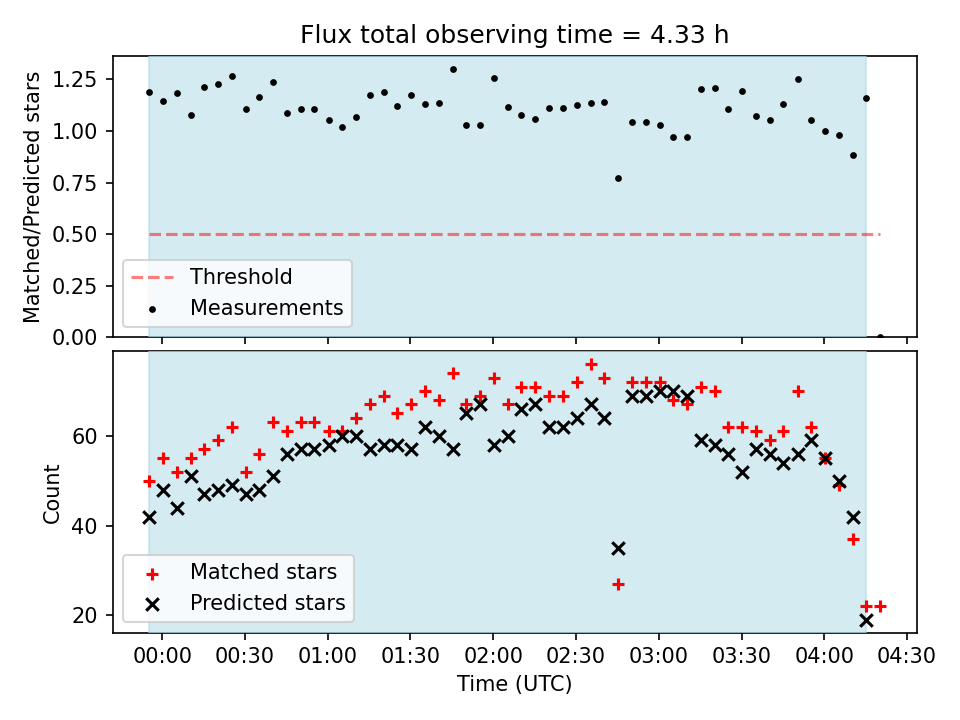 Flux total observing time = 4.33 h

Matched/Predicted stars

1.25
1.00
0.75
0.50
0.25
0.00

Threshold
Measurements

Count

60
40
20

Matched stars
Predicted stars

00:00 00:30 01:00 01:30 02:00 02:30 03:00 03:30 04:00 04:30

Time (UTC)